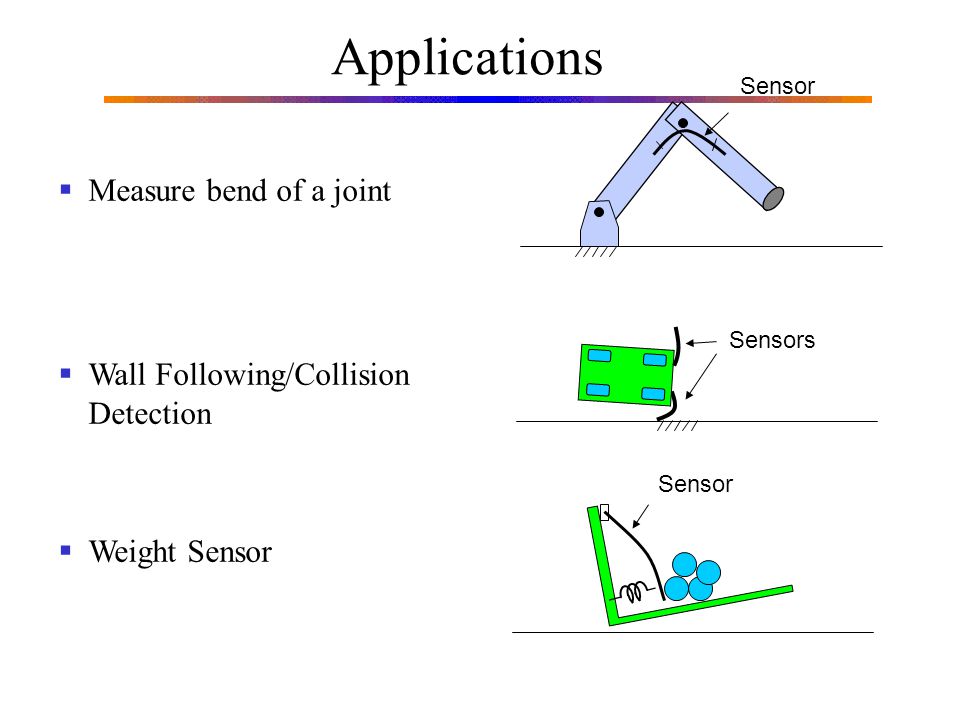 Applications

Sensor

▪ Measure bend of a joint

Sensors

▪ Wall Following/Collision Detection

Sensor

▪ Weight Sensor